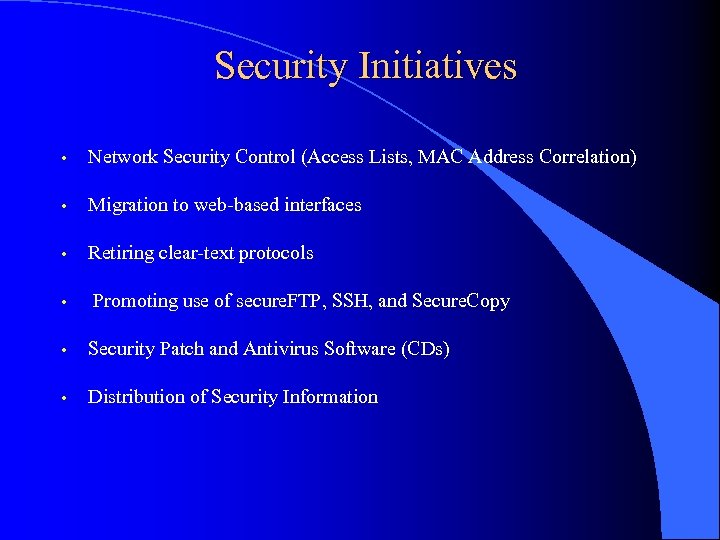 Security Initiatives

• Network Security Control (Access Lists, MAC Address Correlation)

• Migration to web-based interfaces

• Retiring clear-text protocols

• Promoting use of secureFTP, SSH, and SecureCopy

• Security Patch and Antivirus Software (CDs)

• Distribution of Security Information